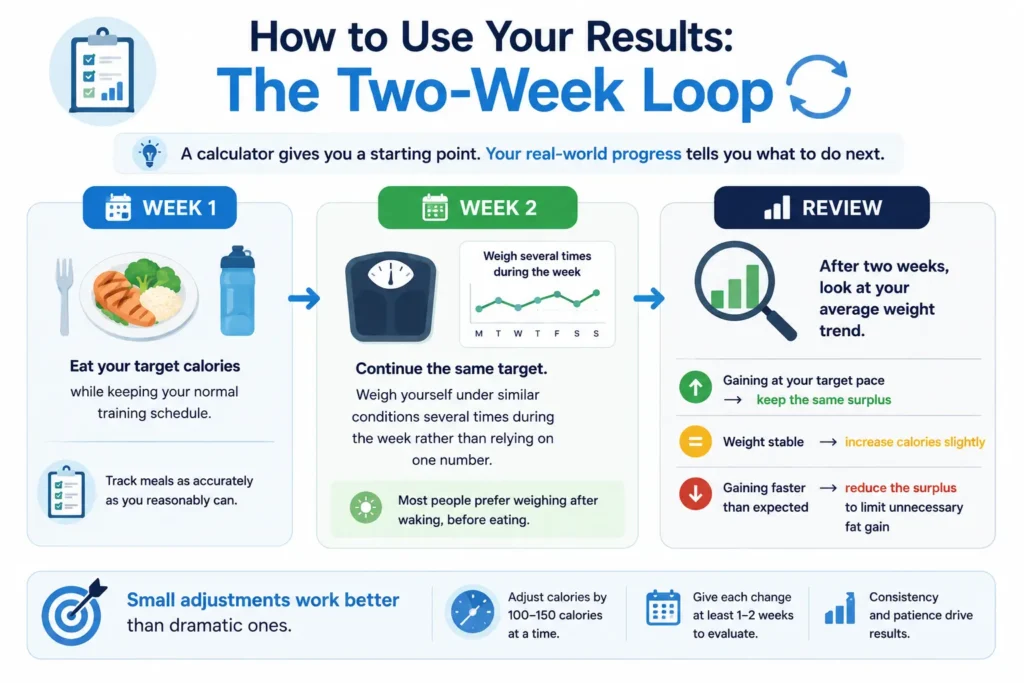 How to Use Your Results:
The Two-Week Loop

A calculator gives you a starting point. Your real-world progress tells you what to do next.

WEEK 1

Eat your target calories while keeping your normal training schedule.

Track meals as accurately as you reasonably can.

WEEK 2

Weigh several times during the week

M T W T F S S

Continue the same target.
Weigh yourself under similar conditions several times during the week rather than relying on one number.

Most people prefer weighing after waking, before eating.

REVIEW

After two weeks, look at your average weight trend.

Gaining at your target pace → keep the same surplus

Weight stable → increase calories slightly

Gaining faster than expected → reduce the surplus to limit unnecessary fat gain

Small adjustments work better than dramatic ones.

Adjust calories by 100–150 calories at a time.

Give each change at least 1–2 weeks to evaluate.

Consistency and patience drive results.